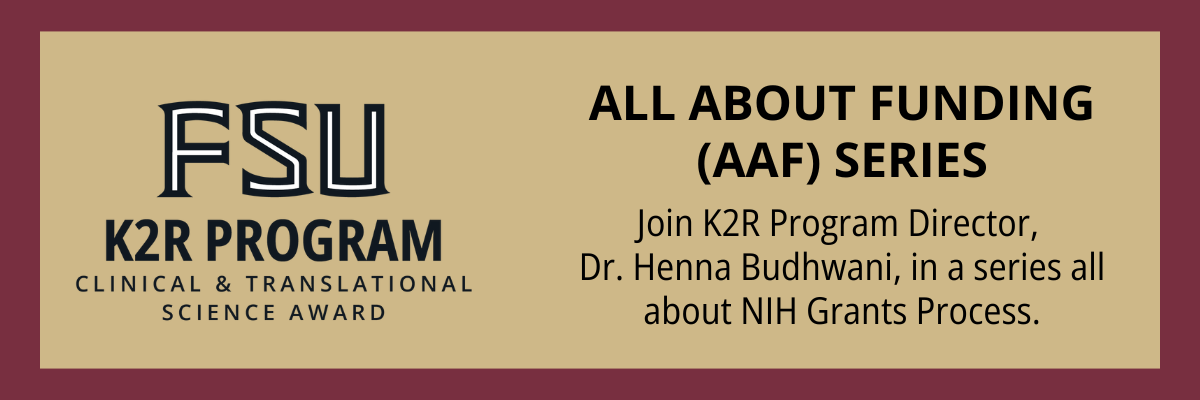 FSU
K2R PROGRAM
CLINICAL & TRANSLATIONAL SCIENCE AWARD

ALL ABOUT FUNDING (AAF) SERIES

Join K2R Program Director, Dr. Henna Budhwani, in a series all about NIH Grants Process.